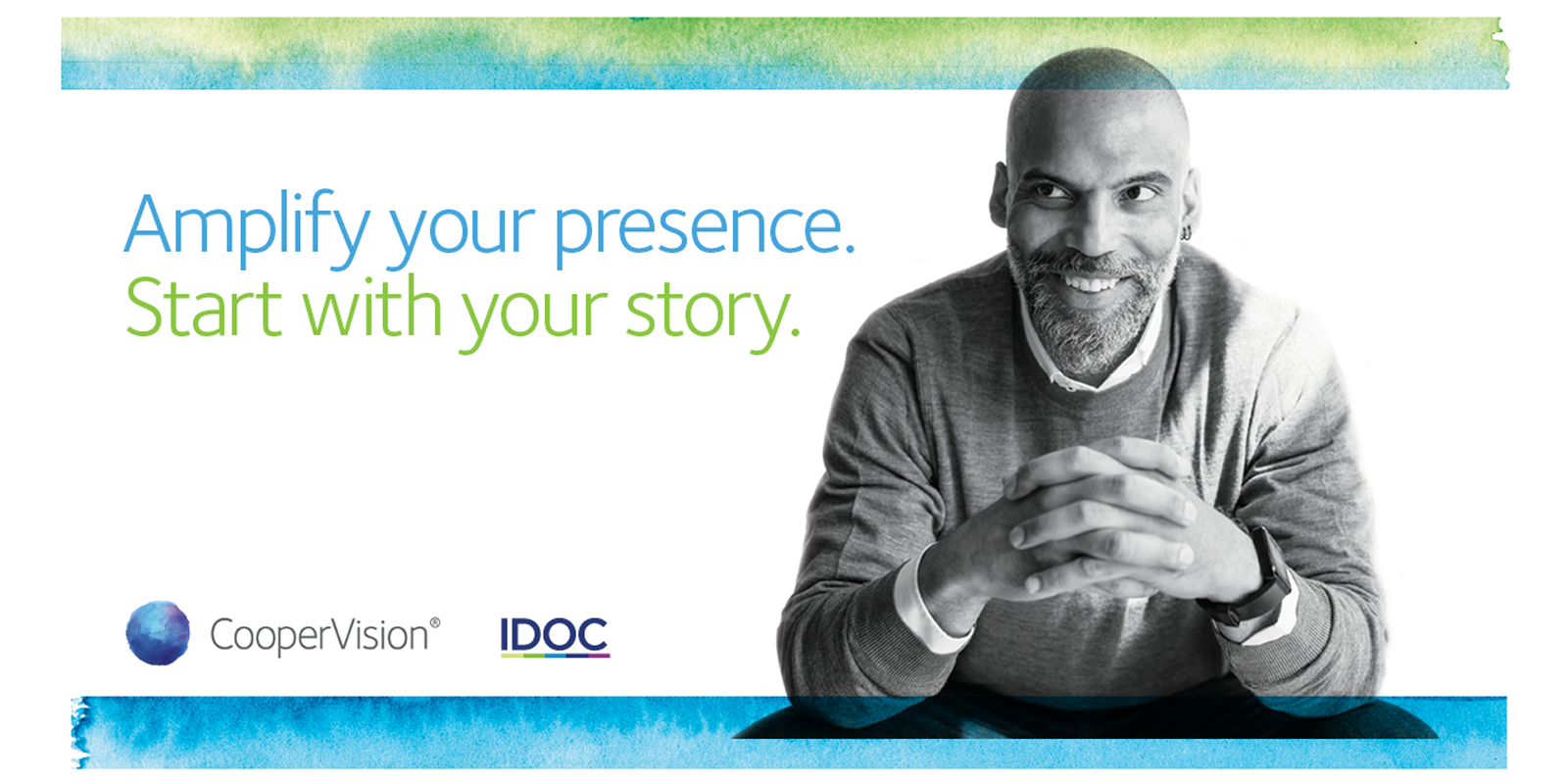 Amplify your presence.
Start with your story.

CooperVision®

IDOC